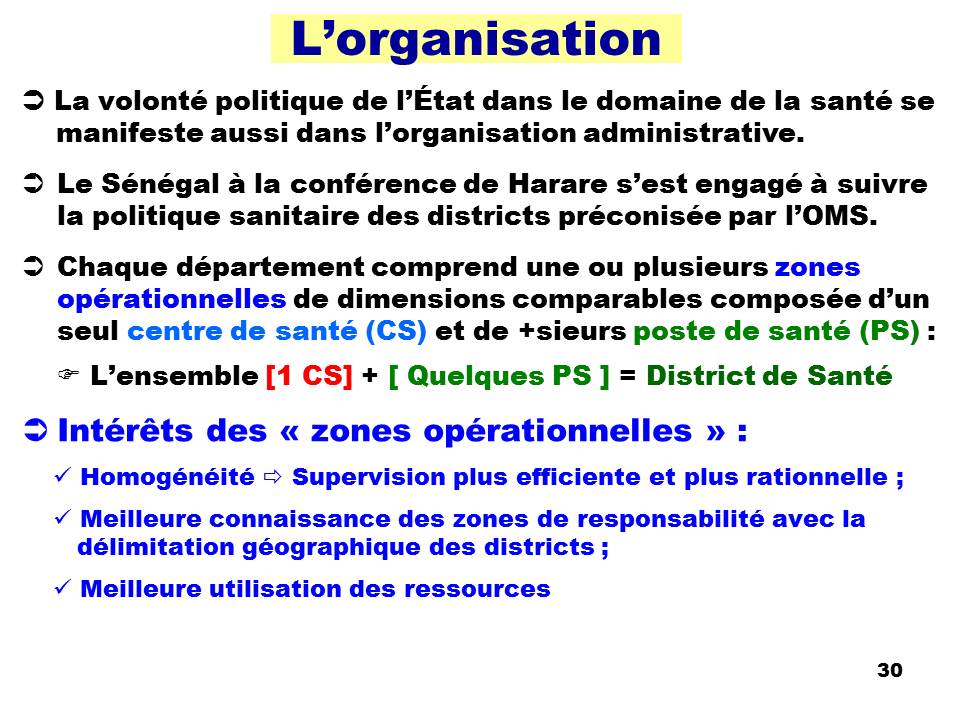 L’organisation

➲ La volonté politique de l’État dans le domaine de la santé se manifeste aussi dans l’organisation administrative.

➲ Le Sénégal à la conférence de Harare s’est engagé à suivre la politique sanitaire des districts préconisée par l’OMS.

➲ Chaque département comprend une ou plusieurs zones opérationnelles de dimensions comparables composée d’un seul centre de santé (CS) et de +sieurs poste de santé (PS) :

☞ L’ensemble [1 CS] + [ Quelques PS ] = District de Santé

➲ Intérêts des « zones opérationnelles » :

✓ Homogénéité ⇨ Supervision plus efficiente et plus rationnelle ;

✓ Meilleure connaissance des zones de responsabilité avec la délimitation géographique des districts ;

✓ Meilleure utilisation des ressources

30